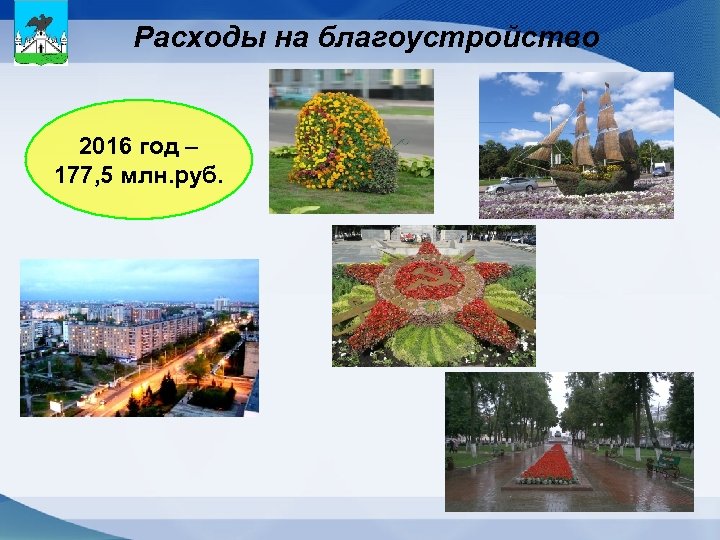 Расходы на благоустройство

2016 год – 177,5 млн.руб.